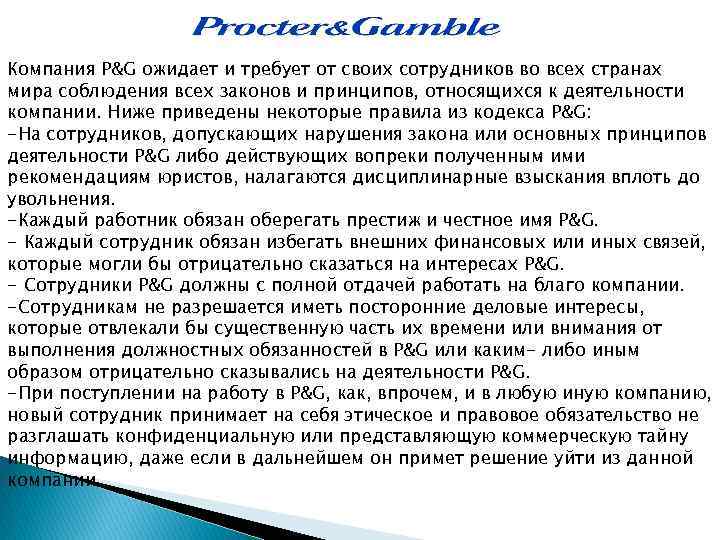 Procter&Gamble

Компания P&G ожидает и требует от своих сотрудников во всех странах мира соблюдения всех законов и принципов, относящихся к деятельности компании. Ниже приведены некоторые правила из кодекса P&G:
-На сотрудников, допускающих нарушения закона или основных принципов деятельности P&G либо действующих вопреки полученным ими рекомендациям юристов, налагаются дисциплинарные взыскания вплоть до увольнения.
-Каждый работник обязан оберегать престиж и честное имя P&G.
- Каждый сотрудник обязан избегать внешних финансовых или иных связей, которые могли бы отрицательно сказаться на интересах P&G.
- Сотрудники P&G должны с полной отдачей работать на благо компании.
-Сотрудникам не разрешается иметь посторонние деловые интересы, которые отвлекали бы существенную часть их времени или внимания от выполнения должностных обязанностей в P&G или каким- либо иным образом отрицательно сказывались на деятельности P&G.
-При поступлении на работу в P&G, как, впрочем, и в любую иную компанию, новый сотрудник принимает на себя этическое и правовое обязательство не разглашать конфиденциальную или представляющую коммерческую тайну информацию, даже если в дальнейшем он примет решение уйти из данной компании.